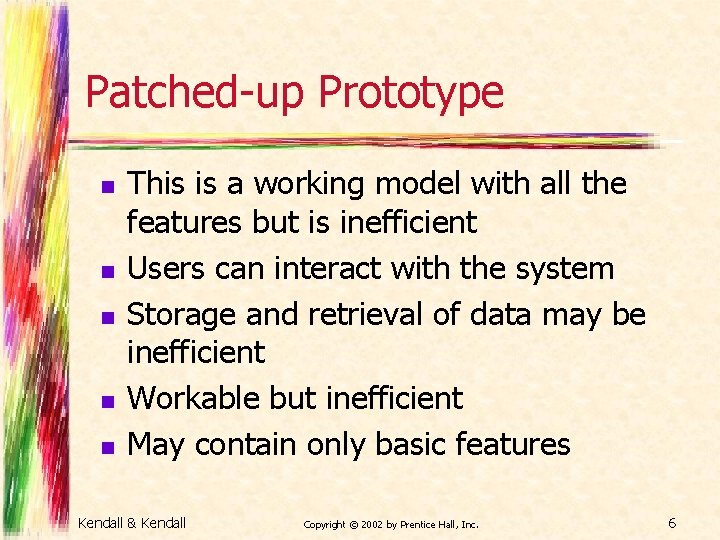 Patched-up Prototype

- This is a working model with all the features but is inefficient
- Users can interact with the system
- Storage and retrieval of data may be inefficient
- Workable but inefficient
- May contain only basic features

Kendall & Kendall

Copyright © 2002 by Prentice Hall, Inc.

6